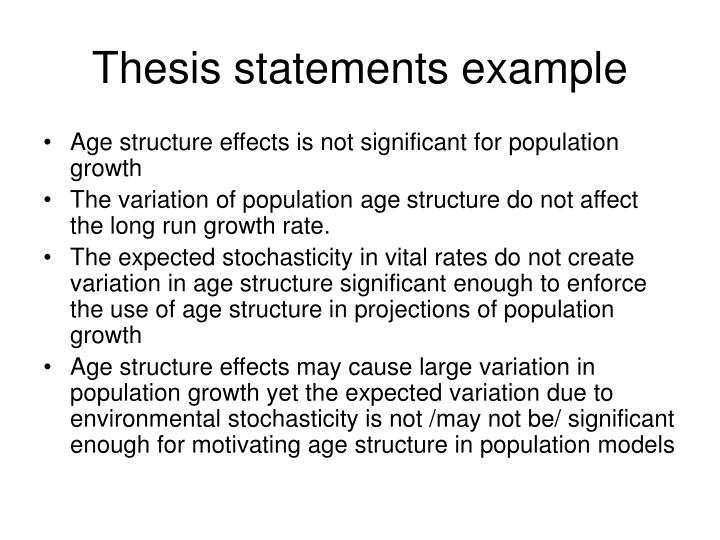 Thesis statements example

• Age structure effects is not significant for population growth
• The variation of population age structure do not affect the long run growth rate.
• The expected stochasticity in vital rates do not create variation in age structure significant enough to enforce the use of age structure in projections of population growth
• Age structure effects may cause large variation in population growth yet the expected variation due to environmental stochasticity is not /may not be/ significant enough for motivating age structure in population models